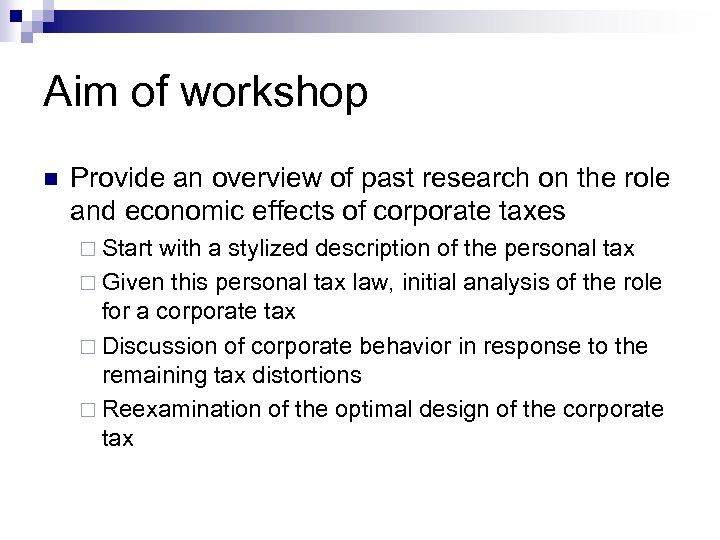 Aim of workshop

Provide an overview of past research on the role and economic effects of corporate taxes

Start with a stylized description of the personal tax

Given this personal tax law, initial analysis of the role for a corporate tax

Discussion of corporate behavior in response to the remaining tax distortions

Reexamination of the optimal design of the corporate tax